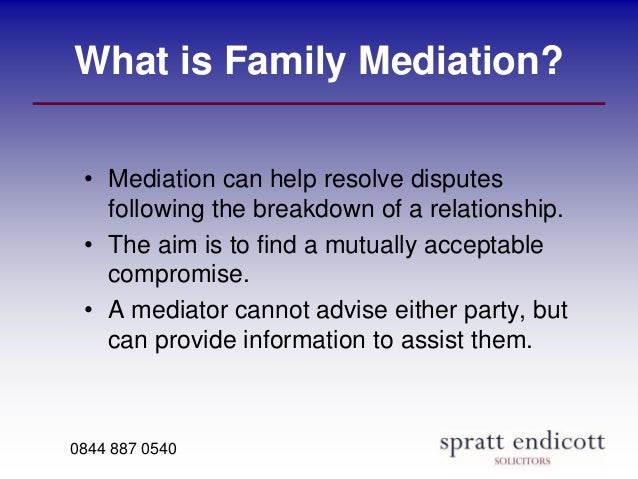 What is Family Mediation?

• Mediation can help resolve disputes following the breakdown of a relationship.
• The aim is to find a mutually acceptable compromise.
• A mediator cannot advise either party, but can provide information to assist them.

0844 887 0540

spratt endicott
SOLICITORS